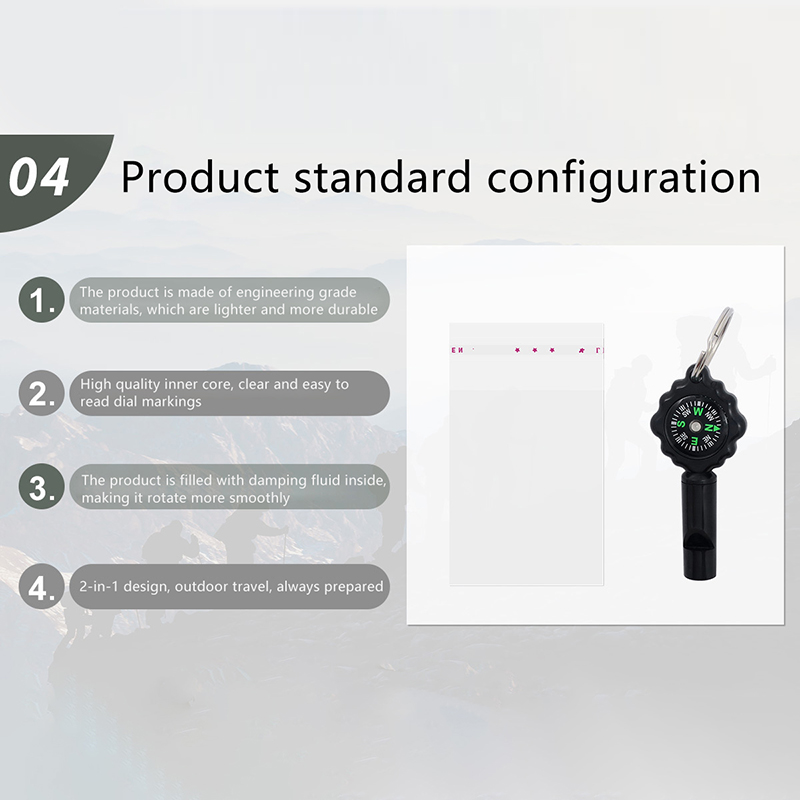 04 Product standard configuration

1. The product is made of engineering grade materials, which are lighter and more durable

2. High quality inner core, clear and easy to read dial markings

3. The product is filled with damping fluid inside, making it rotate more smoothly

4. 2-in-1 design, outdoor travel, always prepared

W N E S